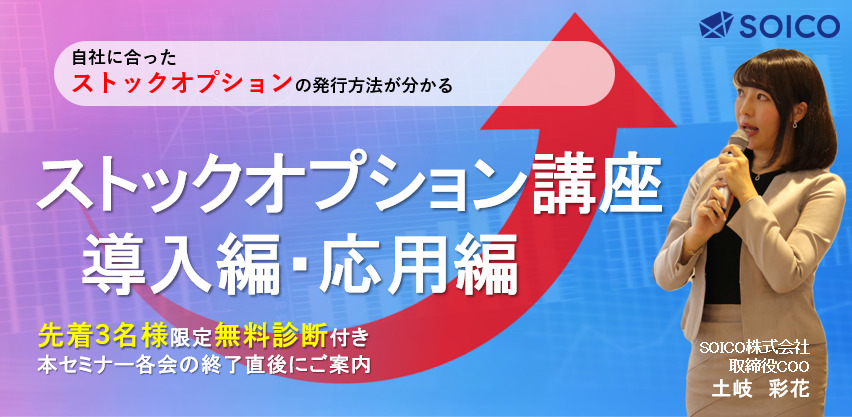 SOICO

自社に合った
ストックオプションの発行方法が分かる

ストックオプション講座
導入編･応用編

先着3名様限定無料診断付き
本セミナー各会の終了直後にご案内

SOICO株式会社
取締役COO
土岐　彩花